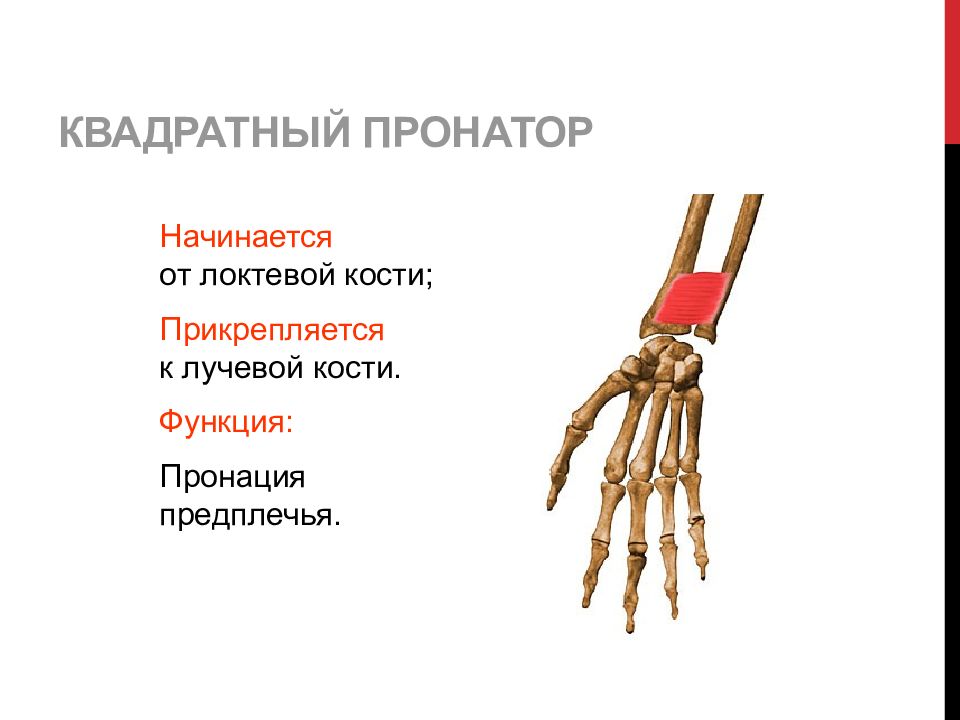 КВАДРАТНЫЙ ПРОНАТОР

Начинается
от локтевой кости;

Прикрепляется
к лучевой кости.

Функция:

Пронация
предплечья.